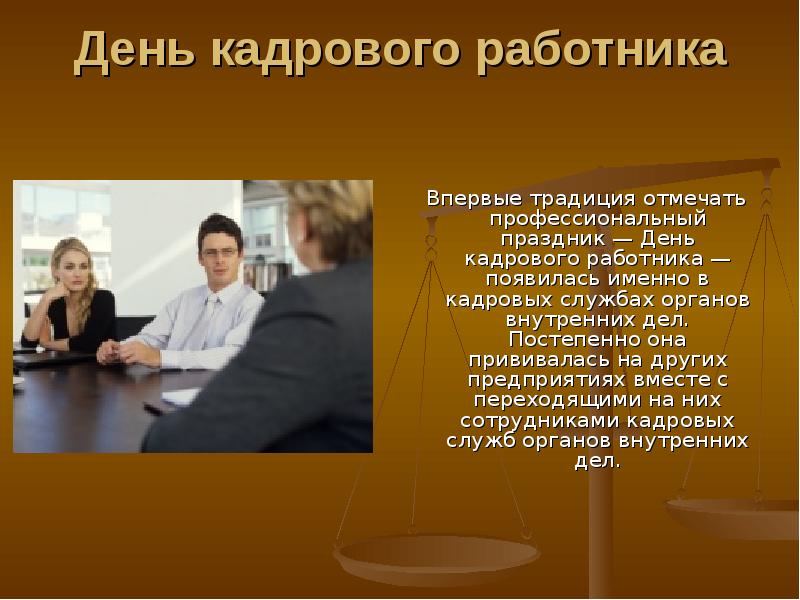 День кадрового работника

Впервые традиция отмечать профессиональный праздник — День кадрового работника — появилась именно в кадровых службах органов внутренних дел. Постепенно она прививалась на других предприятиях вместе с переходящими на них сотрудниками кадровых служб органов внутренних дел.